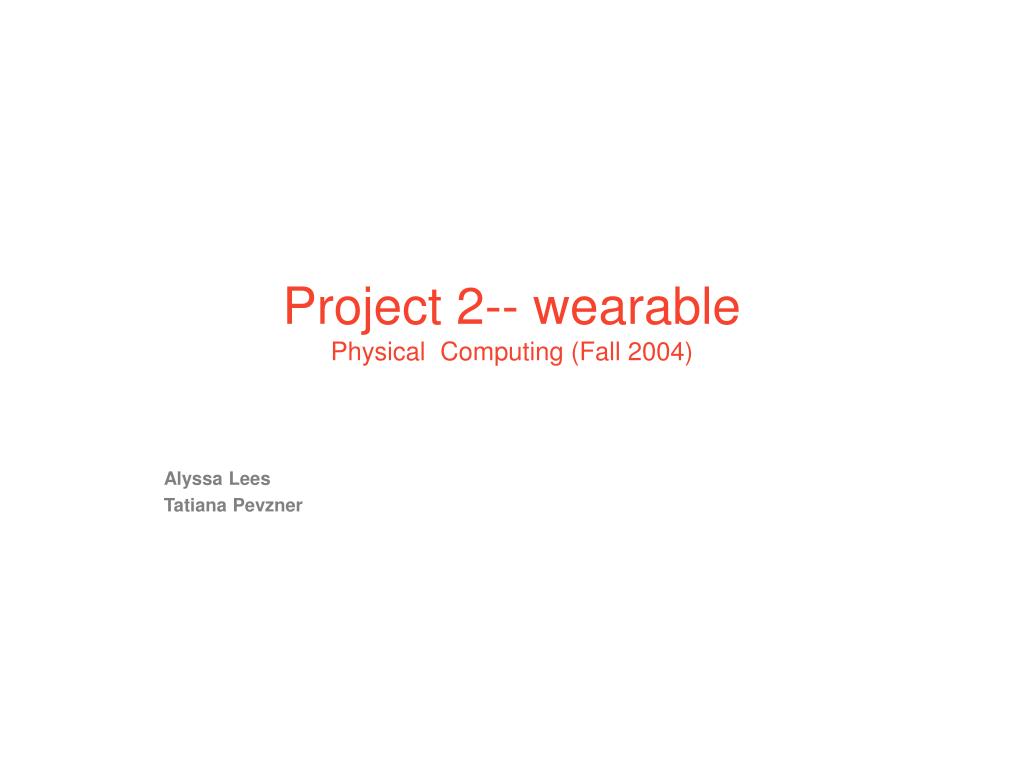 Project 2-- wearable
Physical Computing (Fall 2004)

Alyssa Lees
Tatiana Pevzner